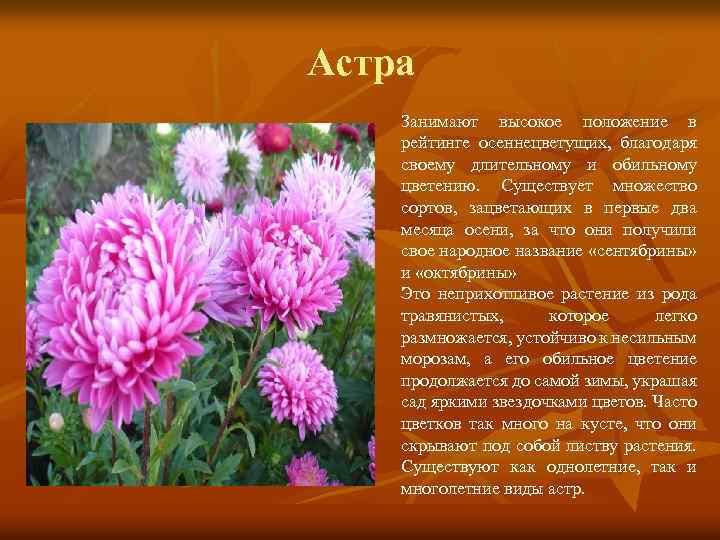 Астра

Занимают высокое положение в рейтинге осеннецветущих, благодаря своему длительному и обильному цветению. Существует множество сортов, зацветающих в первые два месяца осени, за что они получили свое народное название «сентябрины» и «октябрины»
Это неприхотливое растение из рода травянистых, которое легко размножается, устойчиво к несильным морозам, а его обильное цветение продолжается до самой зимы, украшая сад яркими звездочками цветов. Часто цветков так много на кусте, что они скрывают под собой листву растения. Существуют как однолетние, так и многолетние виды астр.